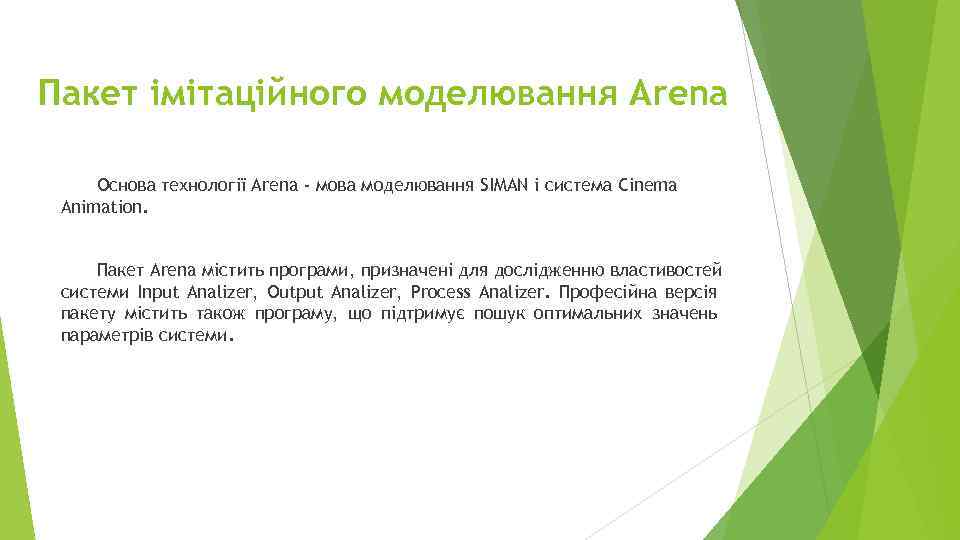 Пакет імітаційного моделювання Arena

Основа технології Arena - мова моделювання SIMAN і система Cinema Animation.

Пакет Arena містить програми, призначені для дослідженню властивостей системи Input Analizer, Output Analizer, Process Analizer. Професійна версія пакету містить також програму, що підтримує пошук оптимальних значень параметрів системи.